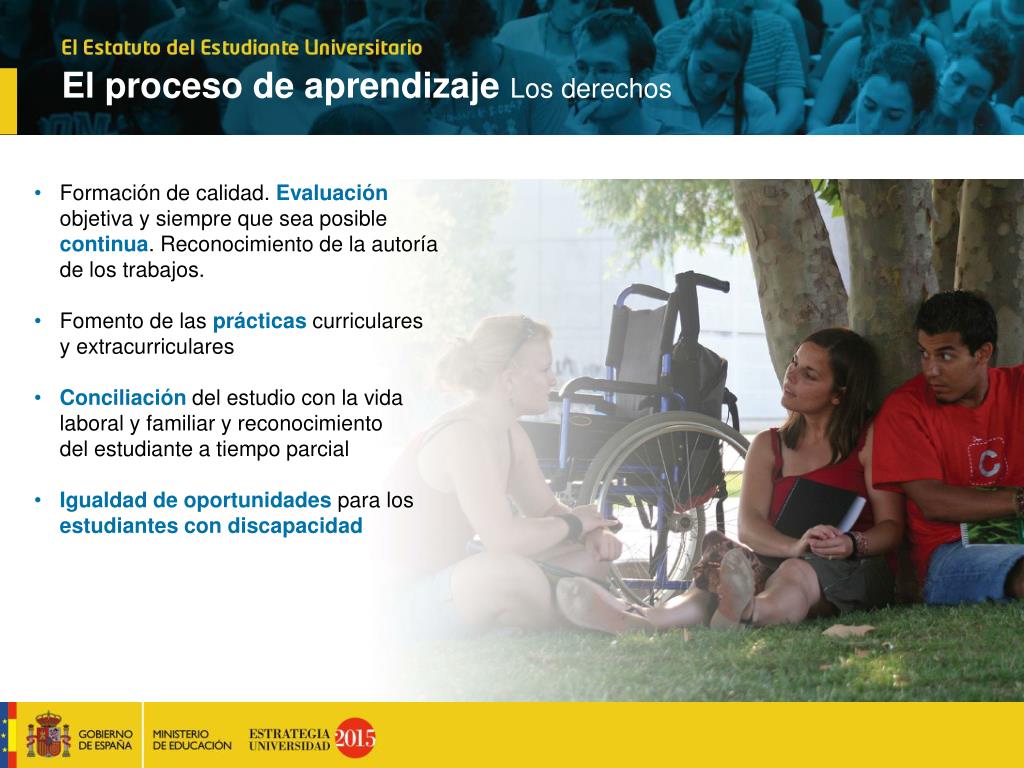 El Estatuto del Estudiante Universitario

El proceso de aprendizaje Los derechos

• Formación de calidad. Evaluación objetiva y siempre que sea posible continua. Reconocimiento de la autoría de los trabajos.

• Fomento de las prácticas curriculares y extracurriculares

• Conciliación del estudio con la vida laboral y familiar y reconocimiento del estudiante a tiempo parcial

• Igualdad de oportunidades para los estudiantes con discapacidad

GOBIERNO DE ESPAÑA

MINISTERIO DE EDUCACIÓN

ESTRATEGIA UNIVERSIDAD 2015